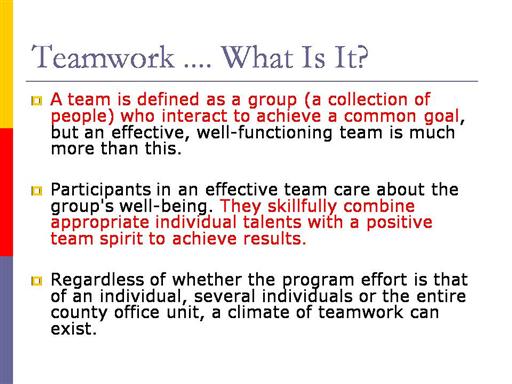 Teamwork .... What Is It?

A team is defined as a group (a collection of people) who interact to achieve a common goal, but an effective, well-functioning team is much more than this.

Participants in an effective team care about the group's well-being. They skillfully combine appropriate individual talents with a positive team spirit to achieve results.

Regardless of whether the program effort is that of an individual, several individuals or the entire county office unit, a climate of teamwork can exist.